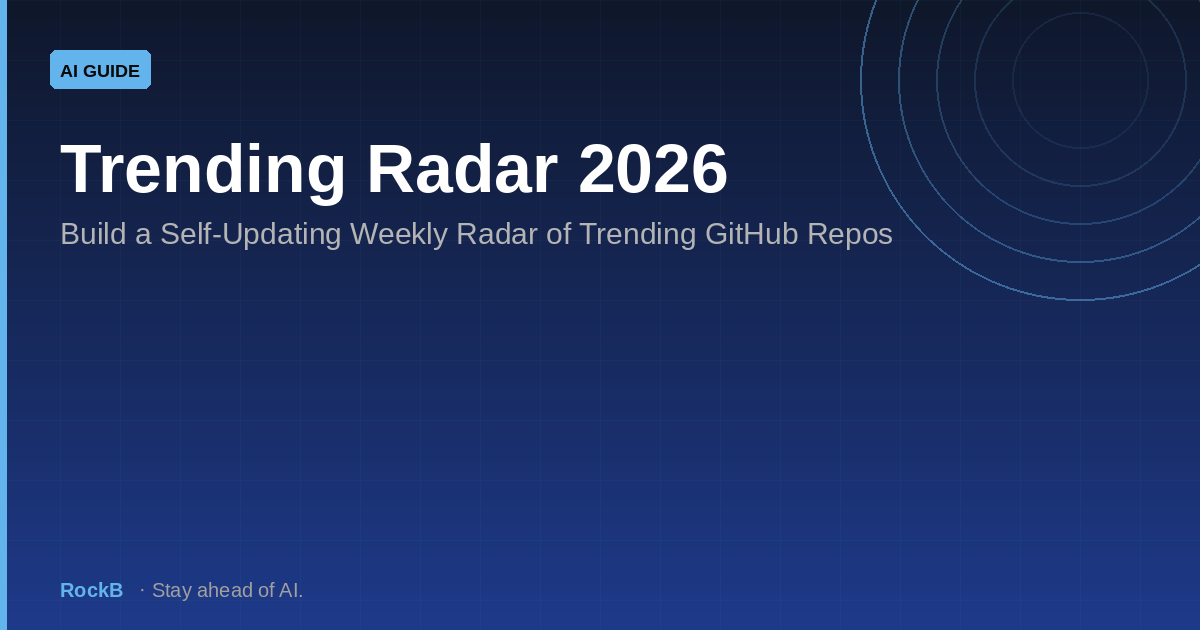 AI GUIDE

Trending Radar 2026

Build a Self-Updating Weekly Radar of Trending GitHub Repos

RockB · Stay ahead of AI.